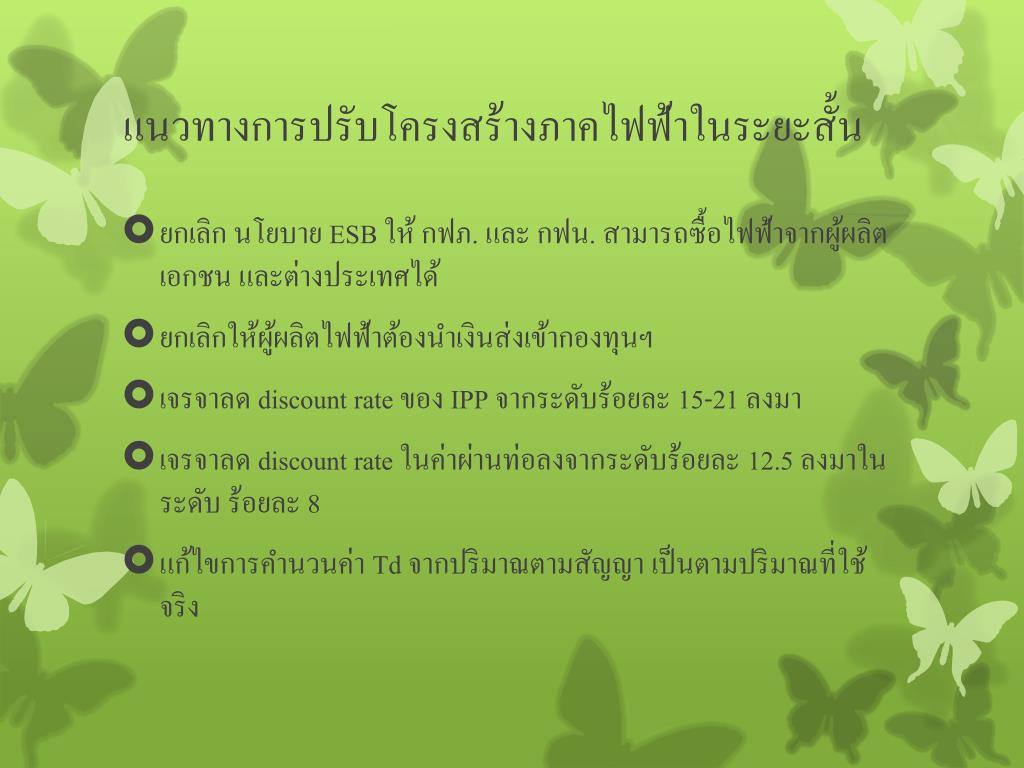 แนวทางการปรับโครงสร้างภาคไฟฟ้าในระยะสั้น

ยกเลิก นโยบาย ESB ให้ กฟภ. และ กฟน. สามารถซื้อไฟฟ้าจากผู้ผลิตเอกชน และต่างประเทศได้

ยกเลิกให้ผู้ผลิตไฟฟ้าต้องนำเงินส่งเข้ากองทุนฯ

เจรจาลด discount rate ของ IPP จากระดับร้อยละ 15-21 ลงมา

เจรจาลด discount rate ในค่าผ่านท่อลงจากระดับร้อยละ 12.5 ลงมาในระดับ ร้อยละ 8

แก้ไขการคำนวนค่า Td จากปริมาณตามสัญญา เป็นตามปริมาณที่ใช้จริง